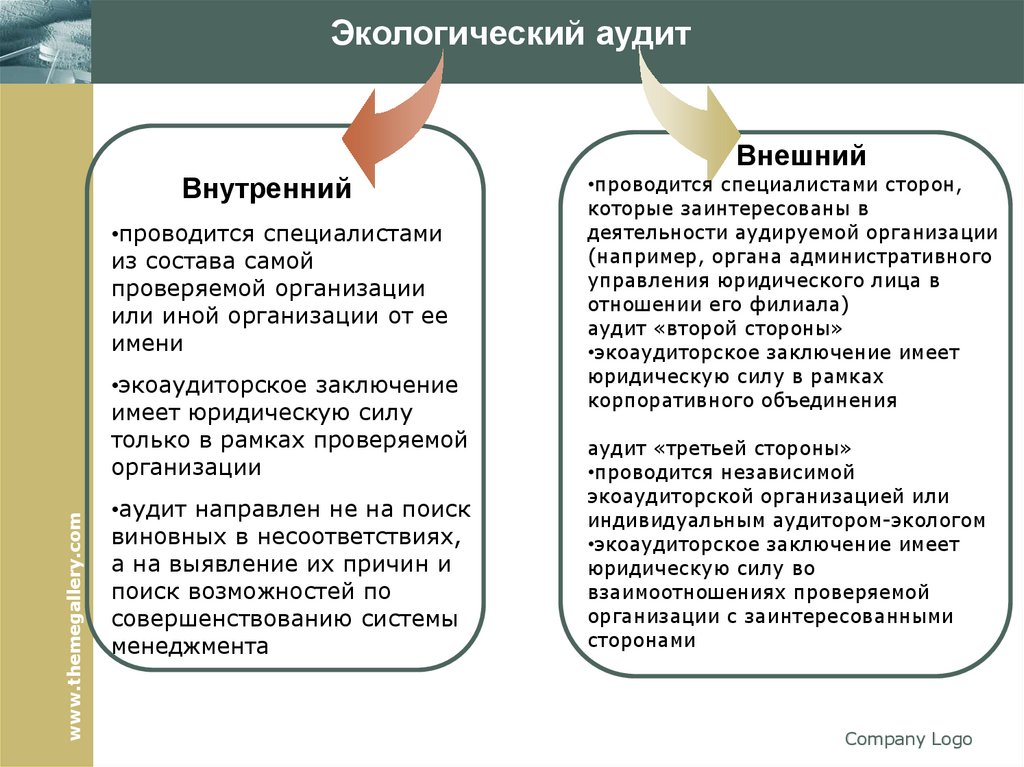 Экологический аудит

Внутренний

•проводится специалистами из состава самой проверяемой организации или иной организации от ее имени

•экоаудиторское заключение имеет юридическую силу только в рамках проверяемой организации

•аудит направлен не на поиск виновных в несоответствиях, а на выявление их причин и поиск возможностей по совершенствованию системы менеджмента

Внешний

•проводится специалистами сторон, которые заинтересованы в деятельности аудируемой организации (например, органа административного управления юридического лица в отношении его филиала)
аудит «второй стороны»
•экоаудиторское заключение имеет юридическую силу в рамках корпоративного объединения

аудит «третьей стороны»
•проводится независимой экоаудиторской организацией или индивидуальным аудитором-экологом
•экоаудиторское заключение имеет юридическую силу во взаимоотношениях проверяемой организации с заинтересованными сторонами

www.themegallery.com

Company Logo